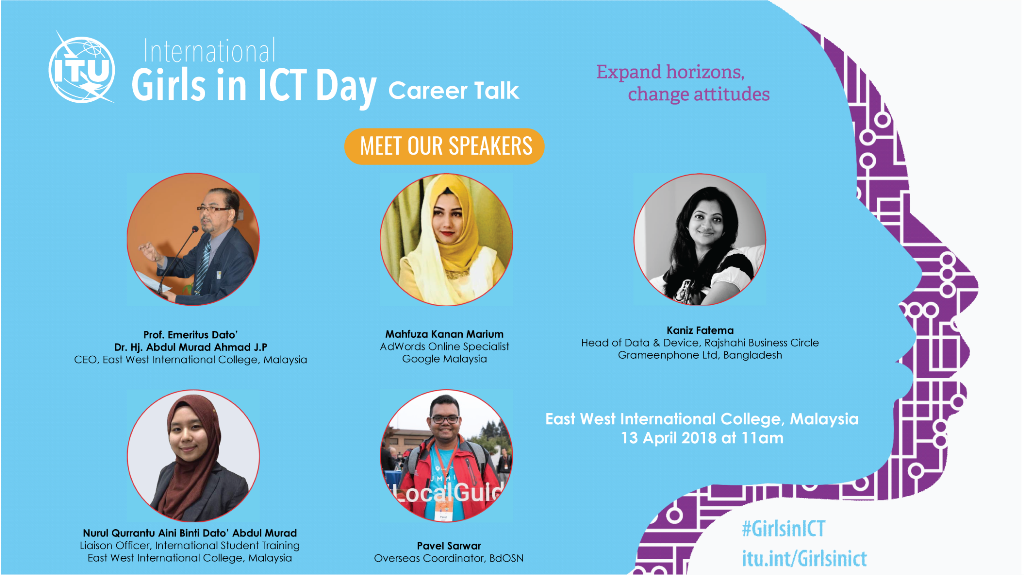 ITU

International
Girls in ICT Day Career Talk

Expand horizons, change attitudes

MEET OUR SPEAKERS

Prof. Emeritus Dato'
Dr. Hj. Abdul Murad Ahmad J.P
CEO, East West International College, Malaysia

Mahfuza Kanan Marium
AdWords Online Specialist
Google Malaysia

Kaniz Fatema
Head of Data & Device, Rajshahi Business Circle
Grameenphone Ltd, Bangladesh

Nurul Qurrantu Aini Binti Dato' Abdul Murad
Liaison Officer, International Student Training
East West International College, Malaysia

LocalGuid

Pavel Sarwar
Overseas Coordinator, BdOSN

East West International College, Malaysia
13 April 2018 at 11am

#GirlsinICT
itu.int/Girlsinict